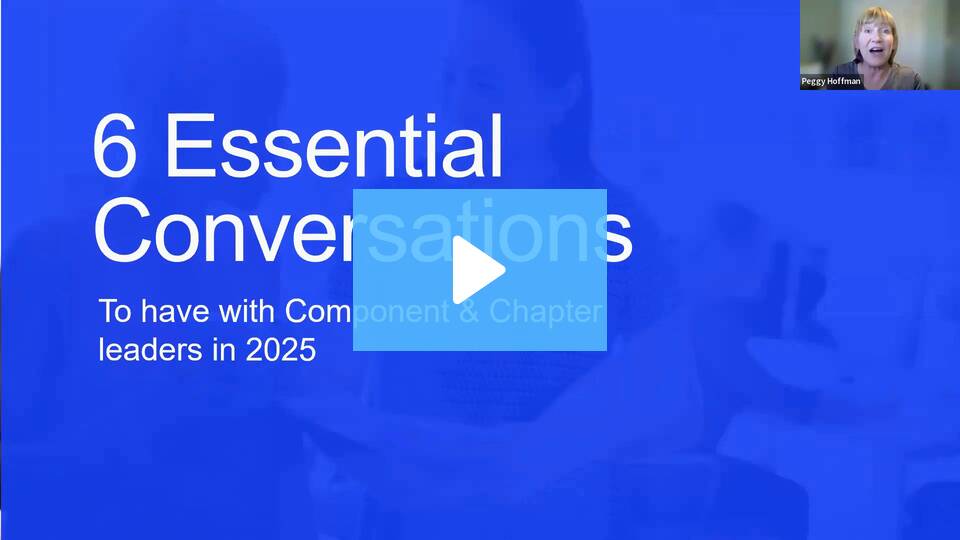 Peggy Hoffman

6 Essential Conversations

To have with Component & Chapter leaders in 2025